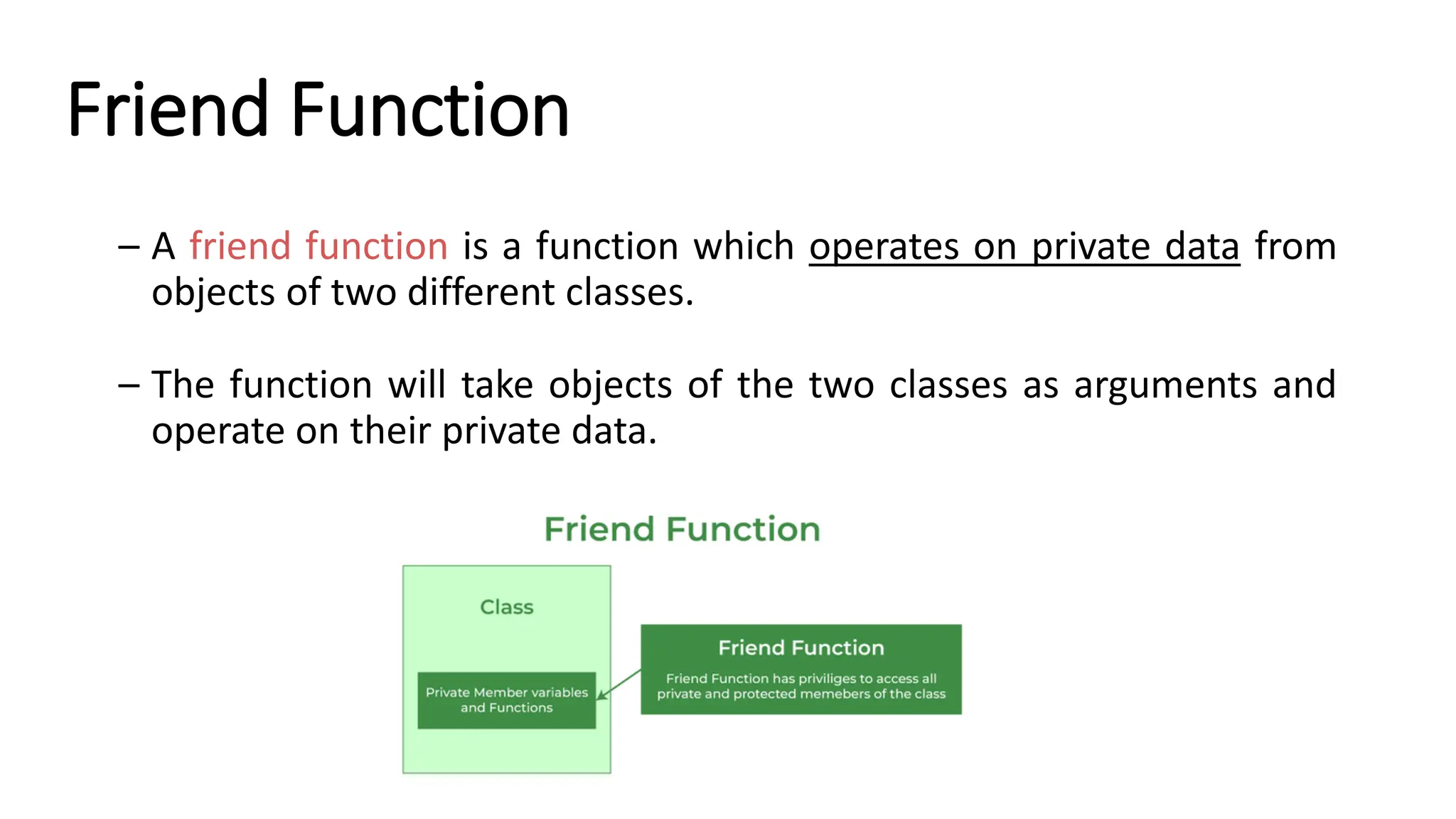 Friend Function

– A friend function is a function which operates on private data from objects of two different classes.

– The function will take objects of the two classes as arguments and operate on their private data.

Friend Function

Class

Private Member variables and Functions

Friend Function

Friend Function has priviliges to access all private and protected memebers of the class